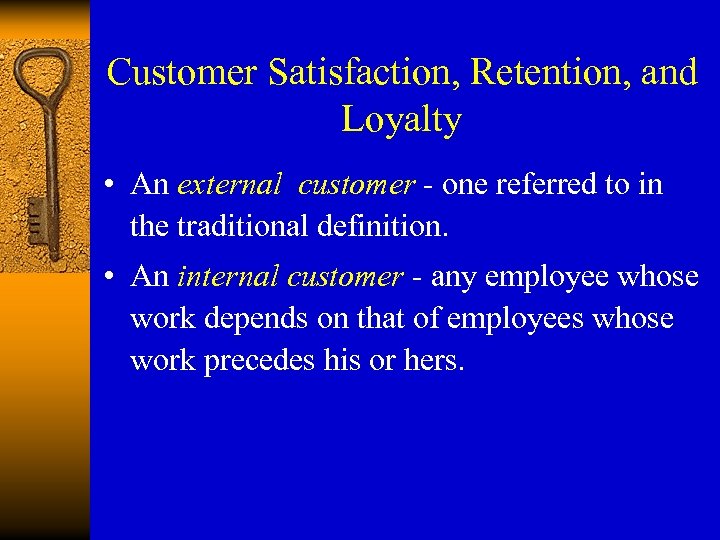 Customer Satisfaction, Retention, and Loyalty

• An external customer - one referred to in the traditional definition.

• An internal customer - any employee whose work depends on that of employees whose work precedes his or hers.